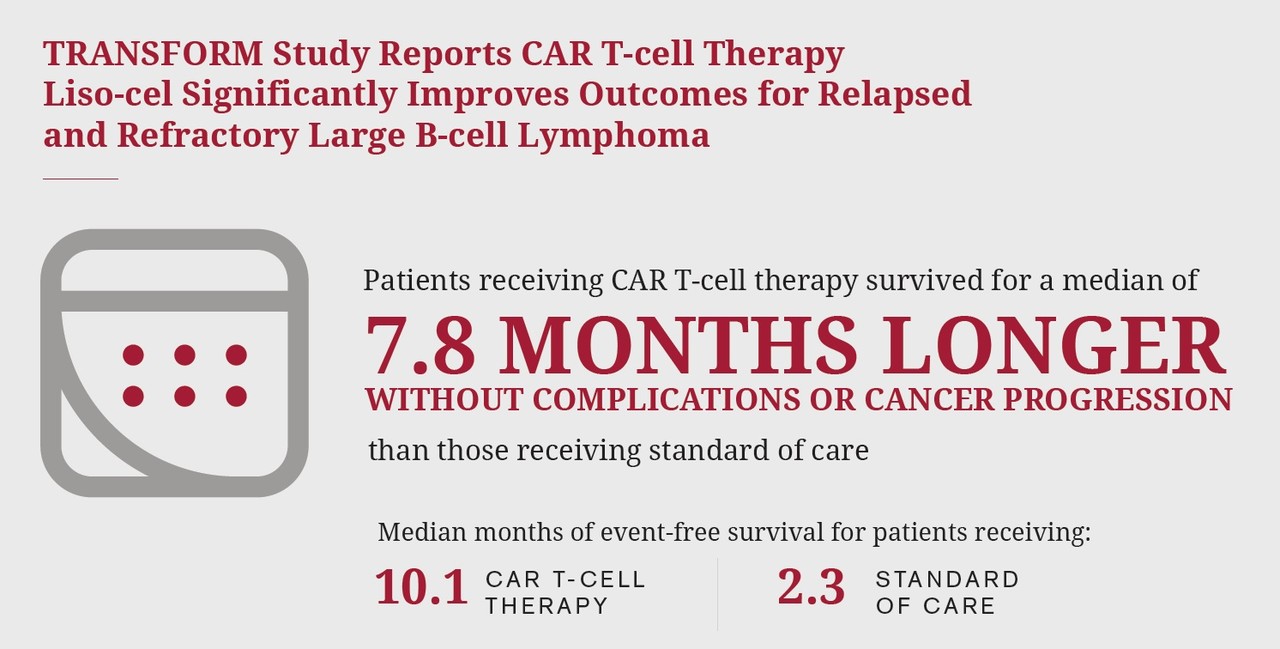 TRANSFORM Study Reports CAR T-cell Therapy Liso-cel Significantly Improves Outcomes for Relapsed and Refractory Large B-cell Lymphoma

Patients receiving CAR T-cell therapy survived for a median of

7.8 MONTHS LONGER

WITHOUT COMPLICATIONS OR CANCER PROGRESSION

than those receiving standard of care

Median months of event-free survival for patients receiving:

10.1 CAR T-CELL THERAPY

2.3 STANDARD OF CARE